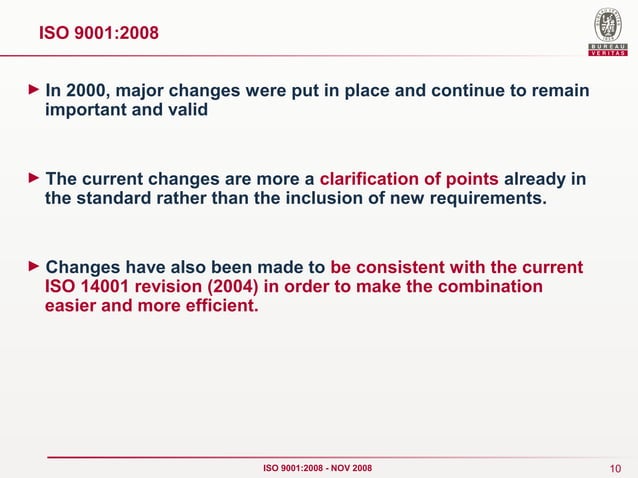 ISO 9001:2008

BUREAU VERITAS

► In 2000, major changes were put in place and continue to remain important and valid

► The current changes are more a clarification of points already in the standard rather than the inclusion of new requirements.

► Changes have also been made to be consistent with the current ISO 14001 revision (2004) in order to make the combination easier and more efficient.

ISO 9001:2008 - NOV 2008

10